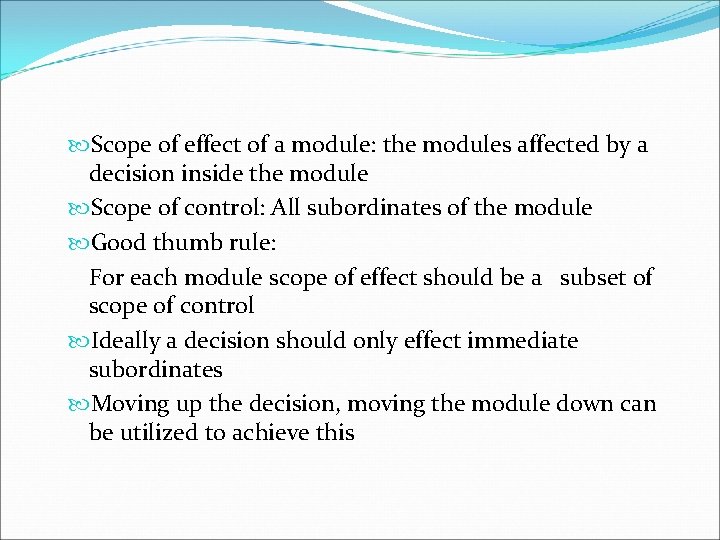 Scope of effect of a module: the modules affected by a decision inside the module

Scope of control: All subordinates of the module

Good thumb rule:

For each module scope of effect should be a subset of scope of control

Ideally a decision should only effect immediate subordinates

Moving up the decision, moving the module down can be utilized to achieve this